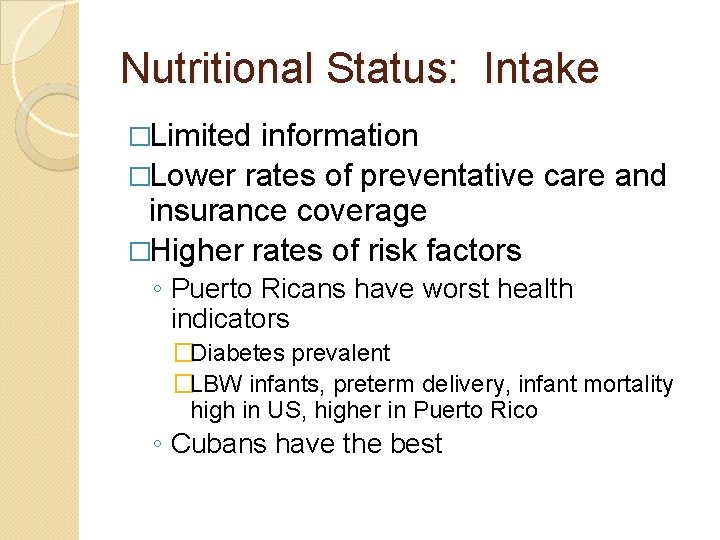 Nutritional Status: Intake

□Limited information

□Lower rates of preventative care and insurance coverage

□Higher rates of risk factors

◦ Puerto Ricans have worst health indicators

□Diabetes prevalent

□LBW infants, preterm delivery, infant mortality high in US, higher in Puerto Rico

◦ Cubans have the best